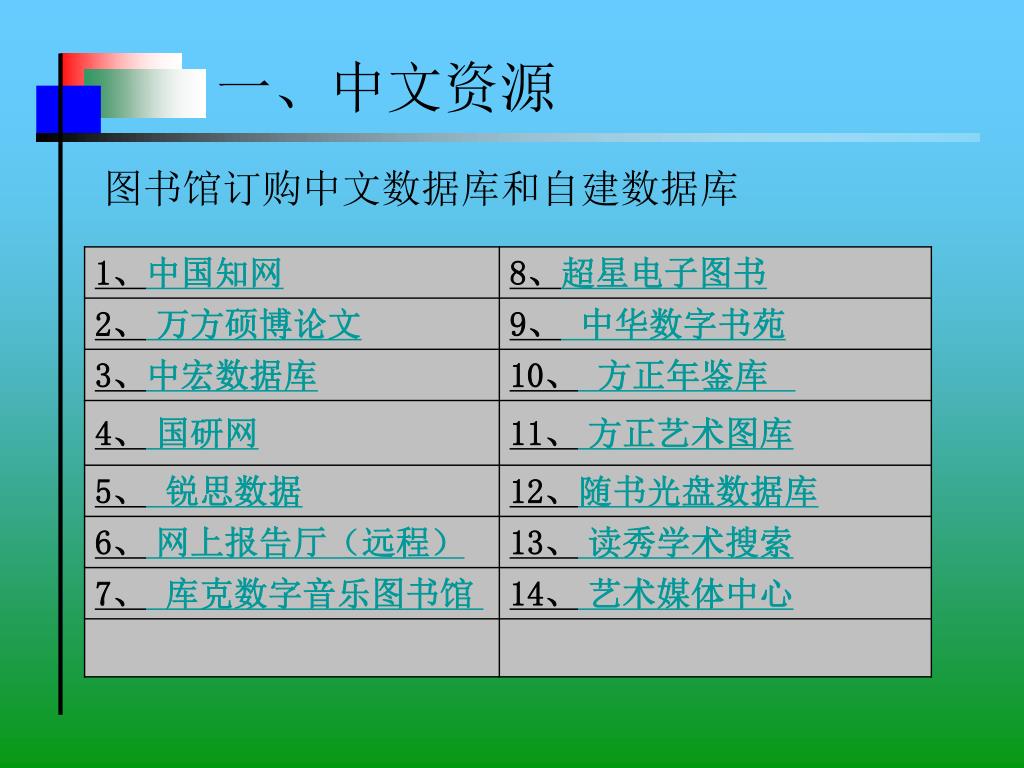 一、中文资源

图书馆订购中文数据库和自建数据库

| | |
|---|---|
| 1、中国知网 | 8、超星电子图书 |
| 2、 万方硕博论文 | 9、 中华数字书苑 |
| 3、中宏数据库 | 10、 方正年鉴库 |
| 4、 国研网 | 11、 方正艺术图库 |
| 5、 锐思数据 | 12、随书光盘数据库 |
| 6、 网上报告厅（远程） | 13、 读秀学术搜索 |
| 7、 库克数字音乐图书馆 | 14、 艺术媒体中心 |
| | |